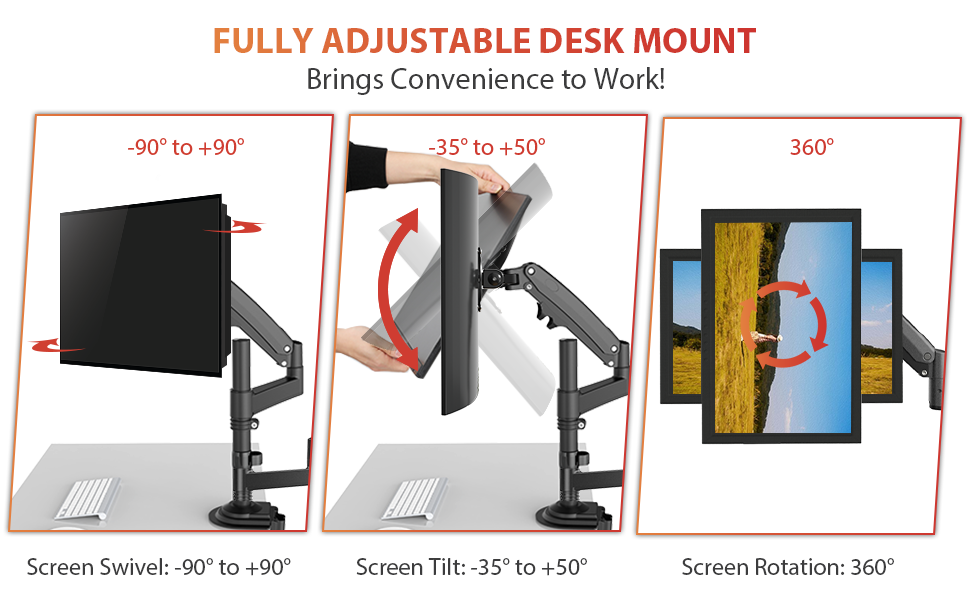 FULLY ADJUSTABLE DESK MOUNT
Brings Convenience to Work!

-90° to +90°

-35° to +50°

360°

Screen Swivel: -90° to +90°

Screen Tilt: -35° to +50°

Screen Rotation: 360°